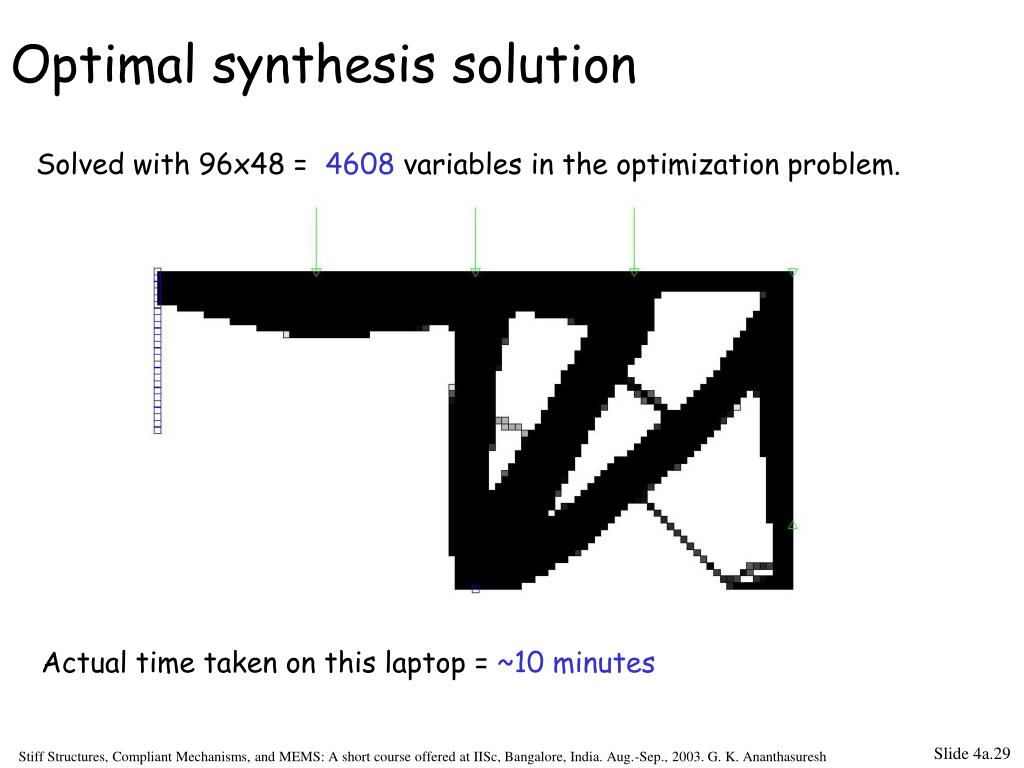 Optimal synthesis solution

Solved with 96x48 = 4608 variables in the optimization problem.

Actual time taken on this laptop = ~10 minutes

Stiff Structures, Compliant Mechanisms, and MEMS: A short course offered at IISc, Bangalore, India. Aug.-Sep., 2003. G. K. Ananthasuresh

Slide 4a.29